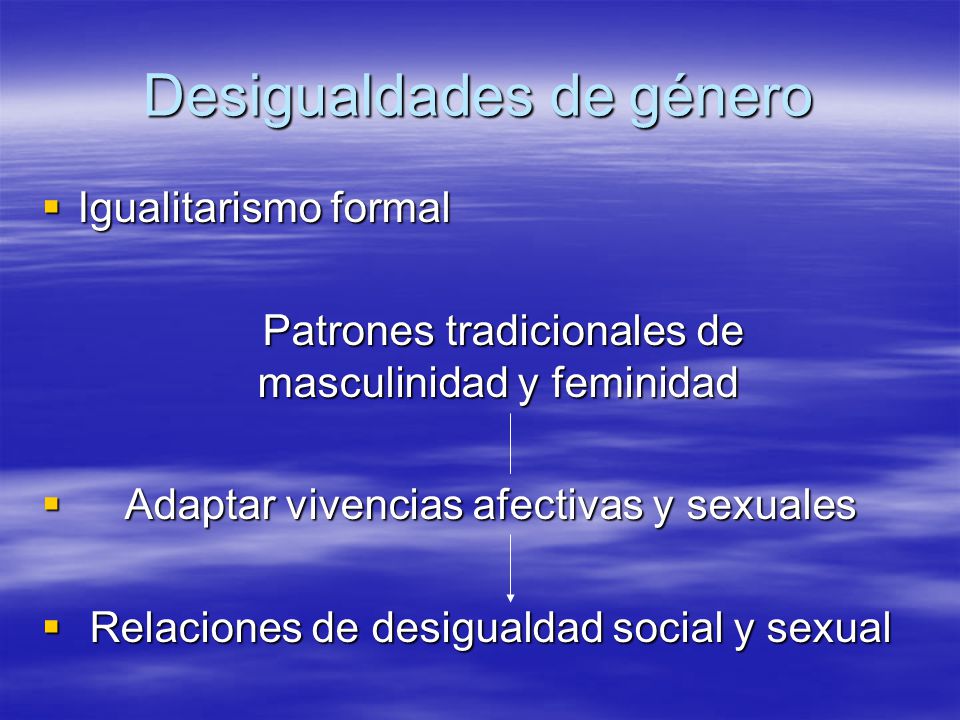 Desigualdades de género

▪ Igualitarismo formal

Patrones tradicionales de masculinidad y feminidad

▪ Adaptar vivencias afectivas y sexuales

▪ Relaciones de desigualdad social y sexual